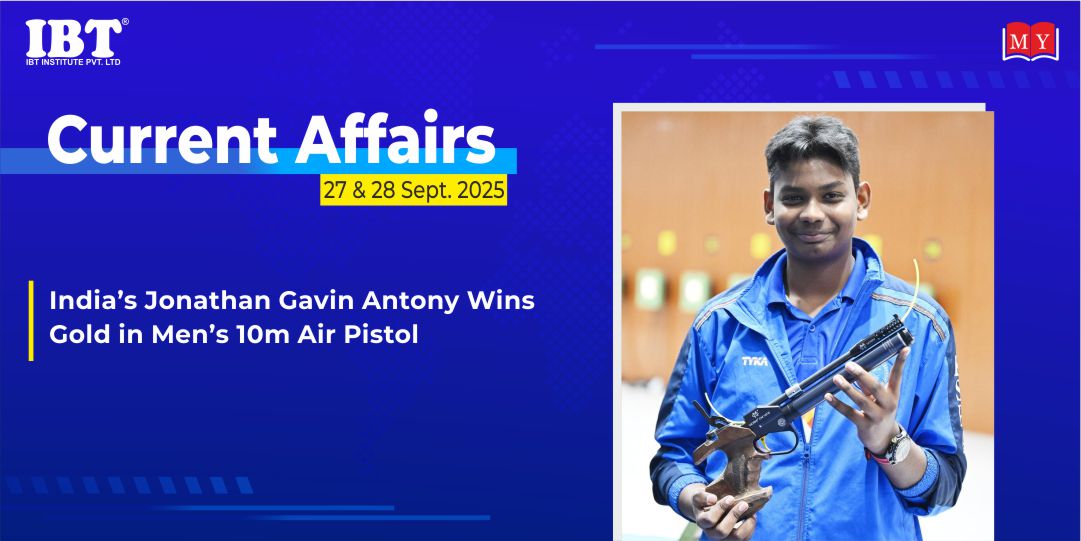 IBT®
IBT INSTITUTE PVT. LTD

MY

Current Affairs
27 & 28 Sept. 2025

India's Jonathan Gavin Antony Wins Gold in Men's 10m Air Pistol

TYKA